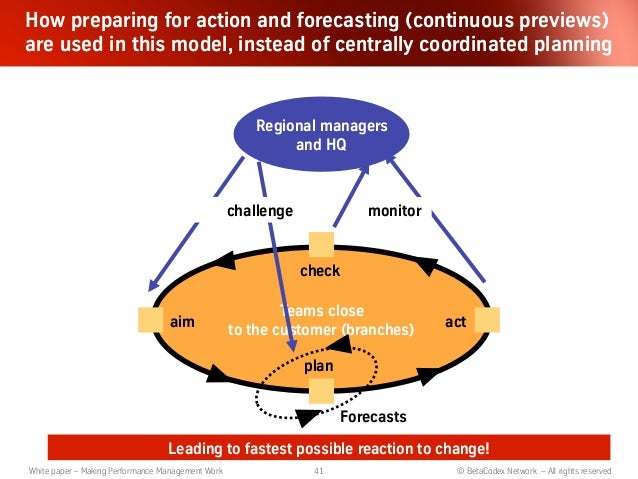 How preparing for action and forecasting (continuous previews) are used in this model, instead of centrally coordinated planning

Regional managers and HQ

challenge

monitor

check

aim

Teams close to the customer (branches)

act

plan

Forecasts

Leading to fastest possible reaction to change!

White paper – Making Performance Management Work

41

© BetaCodex Network – All rights reserved